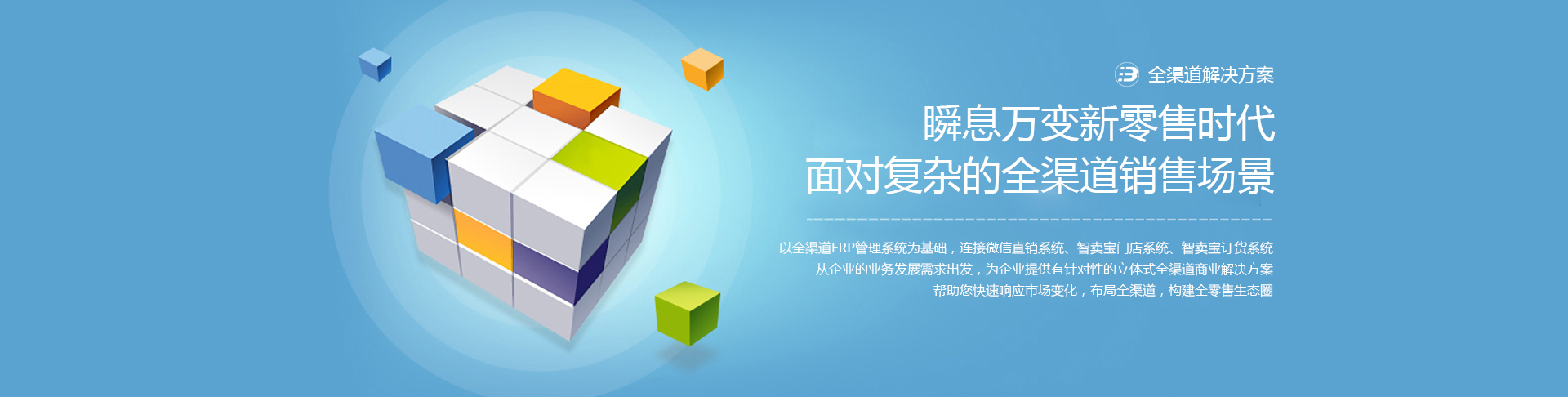 全渠道解决方案

瞬息万变新零售时代
面对复杂的全渠道销售场景

以全渠道ERP管理系统为基础，连接微信直销系统、智卖宝门店系统、智卖宝订货系统
从企业的业务发展需求出发，为企业提供有针对性的立体式全渠道商业解决方案
帮助您快速响应市场变化，布局全渠道，构建全零售生态圈